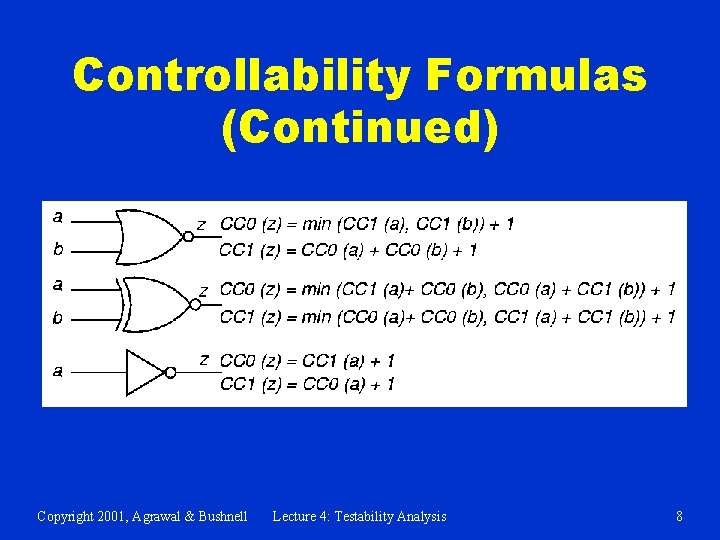 Controllability Formulas (Continued)

a
b
z
CC0 (z) = min (CC1 (a), CC1 (b)) + 1
CC1 (z) = CC0 (a) + CC0 (b) + 1

a
b
z
CC0 (z) = min (CC1 (a)+ CC0 (b), CC0 (a) + CC1 (b)) + 1
CC1 (z) = min (CC0 (a)+ CC0 (b), CC1 (a) + CC1 (b)) + 1

a
z
CC0 (z) = CC1 (a) + 1
CC1 (z) = CC0 (a) + 1

Copyright 2001, Agrawal & Bushnell Lecture 4: Testability Analysis 8